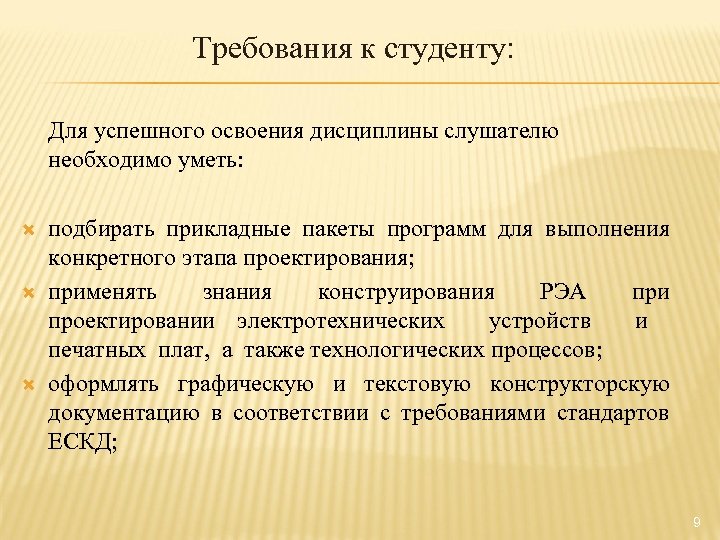 Требования к студенту:

Для успешного освоения дисциплины слушателю необходимо уметь:

подбирать прикладные пакеты программ для выполнения конкретного этапа проектирования;

применять знания конструирования РЭА при проектировании электротехнических устройств и печатных плат, а также технологических процессов;

оформлять графическую и текстовую конструкторскую документацию в соответствии с требованиями стандартов ЕСКД;

9